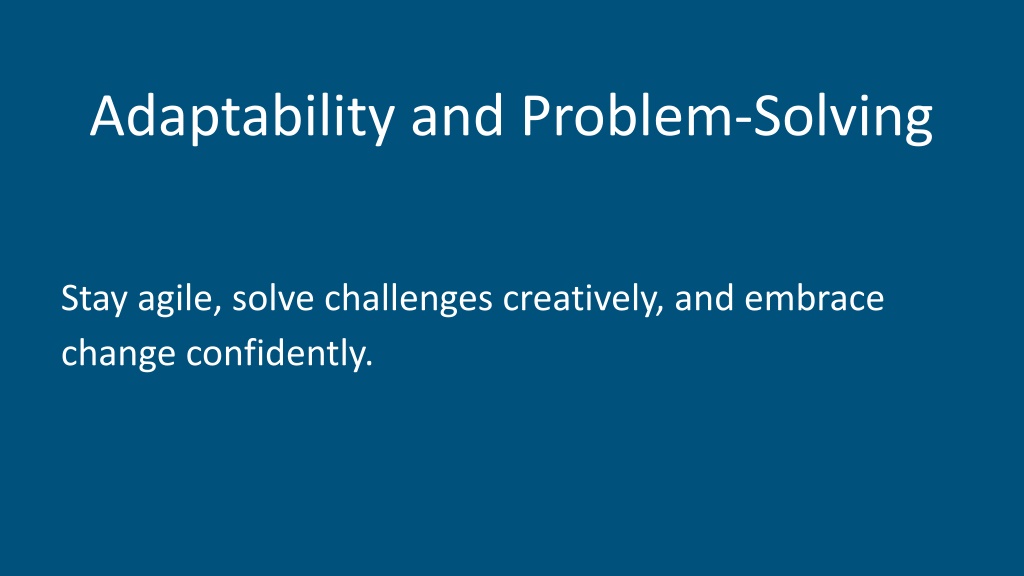 Adaptability and Problem-Solving

Stay agile, solve challenges creatively, and embrace change confidently.